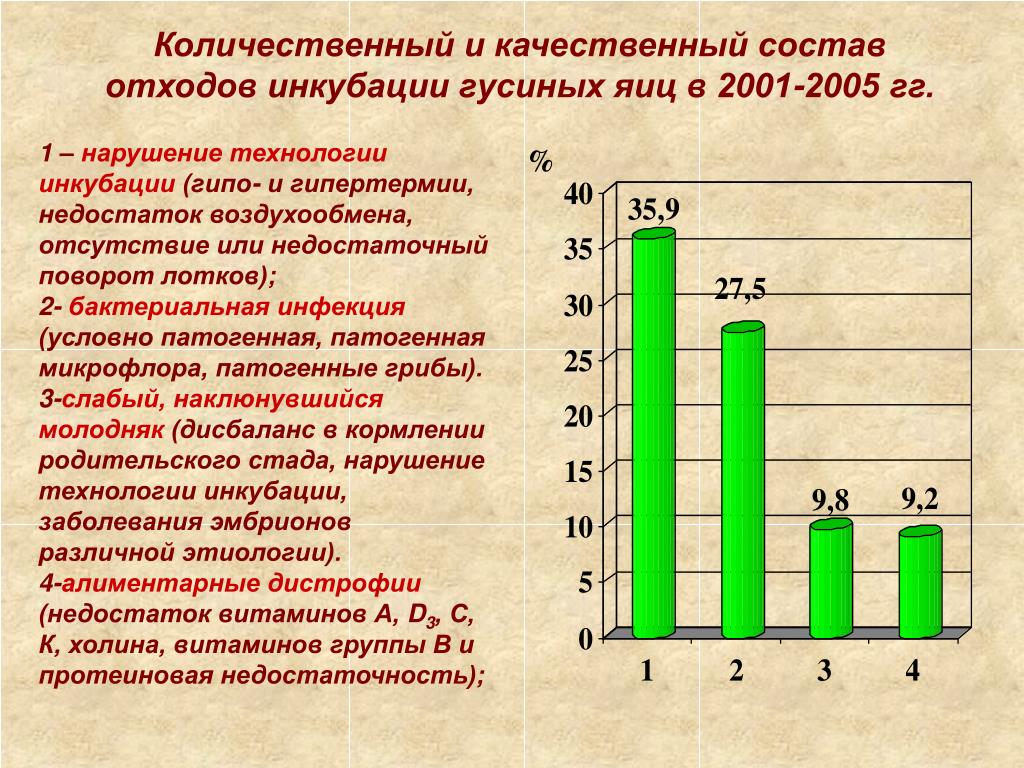 Количественный и качественный состав отходов инкубации гусиных яиц в 2001-2005 гг.

1 – нарушение технологии инкубации (гипо- и гипертермии, недостаток воздухообмена, отсутствие или недостаточный поворот лотков);
2- бактериальная инфекция (условно патогенная, патогенная микрофлора, патогенные грибы).
3-слабый, наклюнувшийся молодняк (дисбаланс в кормлении родительского стада, нарушение технологии инкубации, заболевания эмбрионов различной этиологии).
4-алиментарные дистрофии (недостаток витаминов А, $D_3$, С, К, холина, витаминов группы В и протеиновая недостаточность);

%
40
35
30
25
20
15
10
5
0
35,9
27,5
9,8
9,2
1
2
3
4